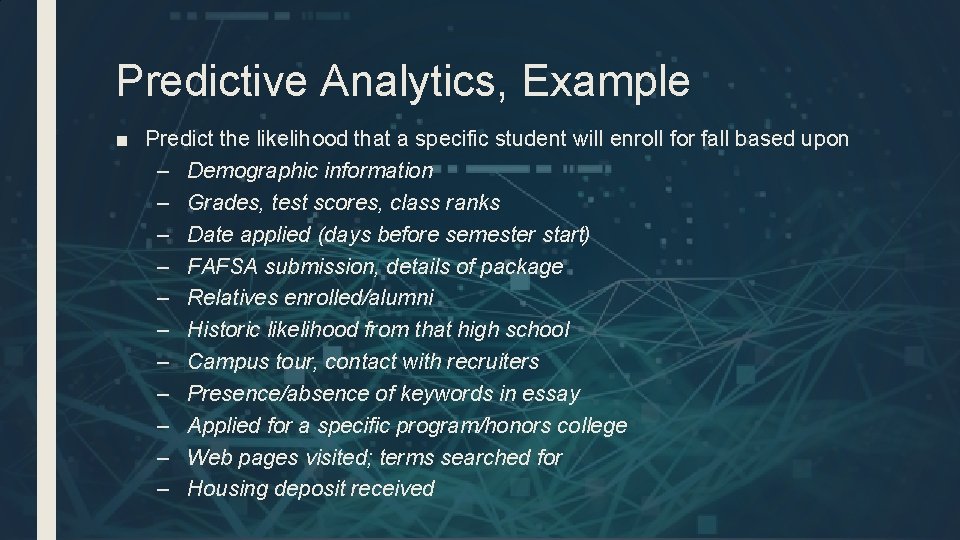 Predictive Analytics, Example

■ Predict the likelihood that a specific student will enroll for fall based upon
– Demographic information
– Grades, test scores, class ranks
– Date applied (days before semester start)
– FAFSA submission, details of package
– Relatives enrolled/alumni
– Historic likelihood from that high school
– Campus tour, contact with recruiters
– Presence/absence of keywords in essay
– Applied for a specific program/honors college
– Web pages visited; terms searched for
– Housing deposit received